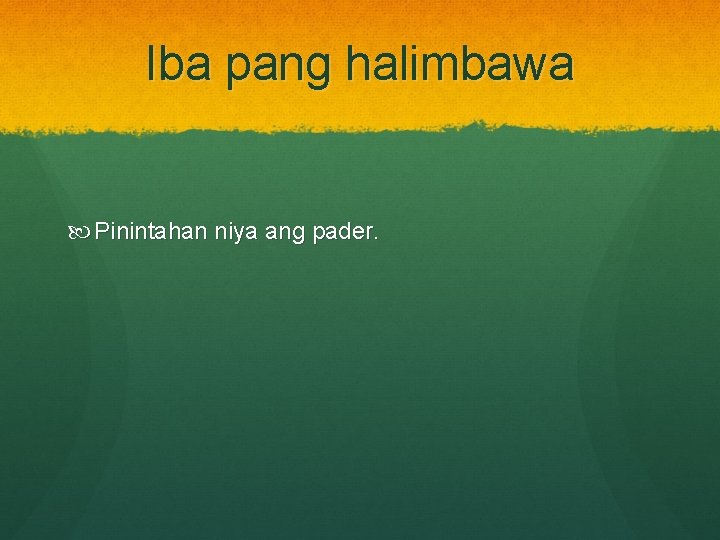 Iba pang halimbawa

Pinintahan niya ang pader.